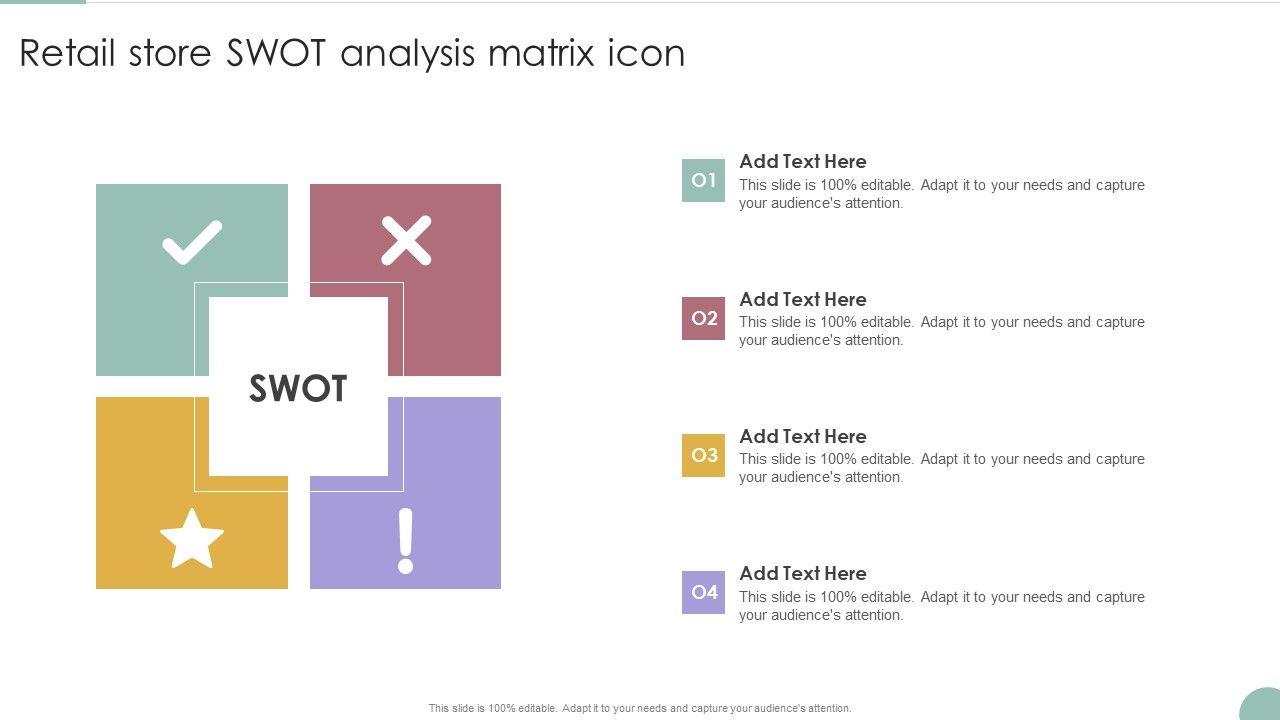 Retail store SWOT analysis matrix icon

SWOT

01
Add Text Here
This slide is 100% editable. Adapt it to your needs and capture your audience's attention.

02
Add Text Here
This slide is 100% editable. Adapt it to your needs and capture your audience's attention.

03
Add Text Here
This slide is 100% editable. Adapt it to your needs and capture your audience's attention.

04
Add Text Here
This slide is 100% editable. Adapt it to your needs and capture your audience's attention.

This slide is 100% editable. Adapt it to your needs and capture your audience's attention.